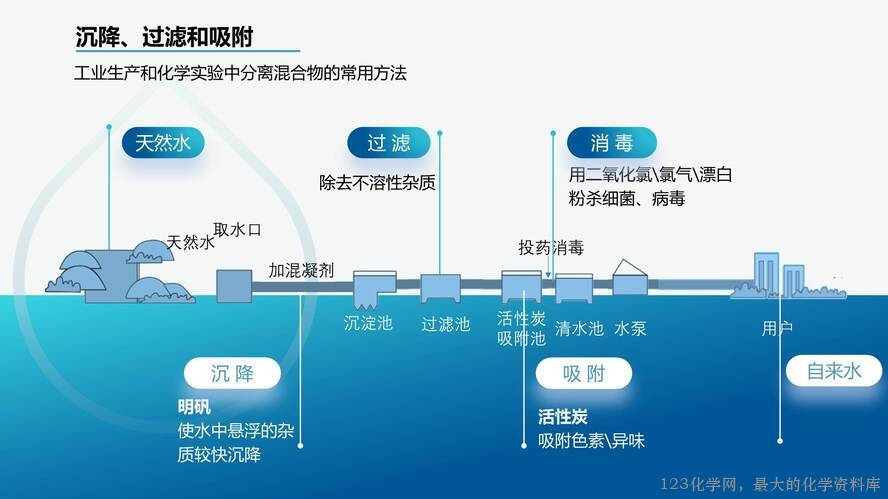 沉降、过滤和吸附

工业生产和化学实验中分离混合物的常用方法

天然水

过滤

除去不溶性杂质

消毒

用二氧化氯\氯气\漂白粉杀细菌、病毒

天然水

取水口

加混凝剂

投药消毒

沉淀池

过滤池

活性炭吸附池

清水池

水泵

用户

沉降

明矾

使水中悬浮的杂质较快沉降

吸附

活性炭

吸附色素\异味

自来水

123化学网，最大的化学资料库